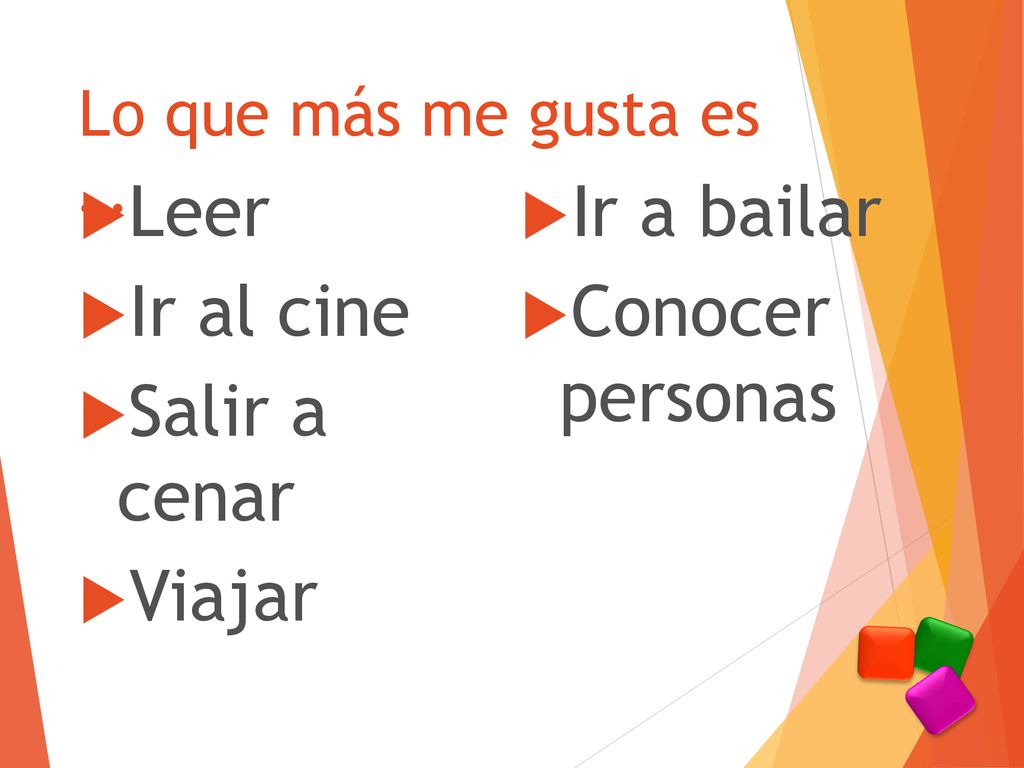 Lo que más me gusta es

Leer

Ir al cine

Salir a cenar

Viajar

Ir a bailar

Conocer personas